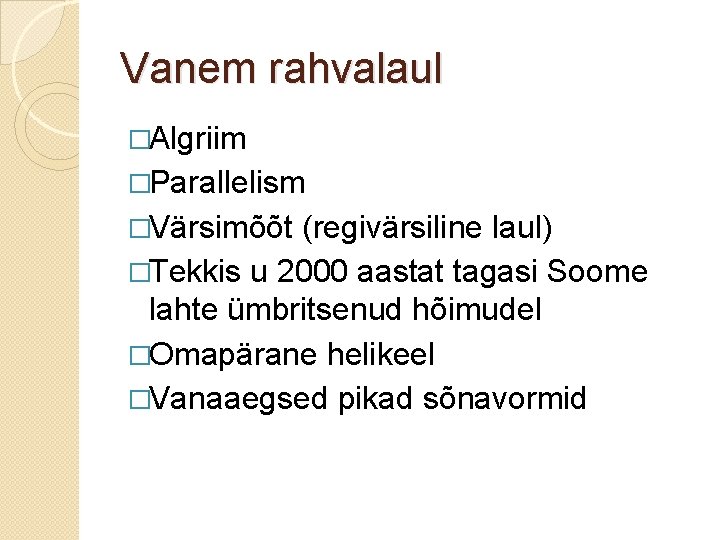 Vanem rahvalaul

□Algriim
□Parallelism
□Värsimõõt (regivärsiline laul)
□Tekkis u 2000 aastat tagasi Soome lahte ümbritsenud hõimudel
□Omapärane helikeel
□Vanaaegsed pikad sõnavormid